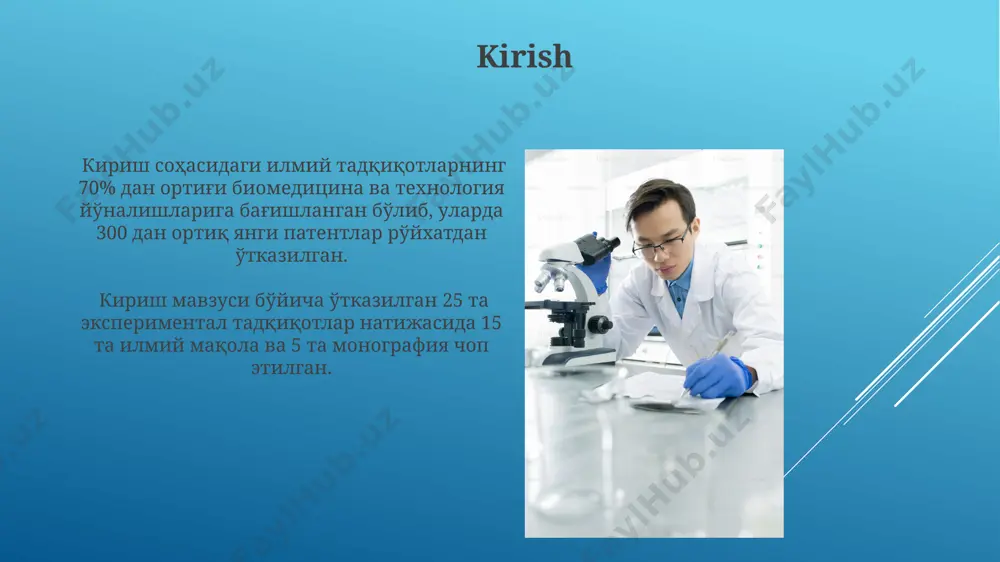 Kirish

Кириш соҳасидаги илмий тадқиқотларнинг 70% дан ортиғи биомедицина ва технология йўналишларига бағишланган бўлиб, уларда 300 дан ортиқ янги патентлар рўйхатдан ўтказилган.

Кириш мавзуси бўйича ўтказилган 25 та экспериментал тадқиқотлар натижасида 15 та илмий мақола ва 5 та монография чоп этилган.

FaylHub.uz FaylHub.uz FaylHub.uz FaylHub.uz FaylHub.uz